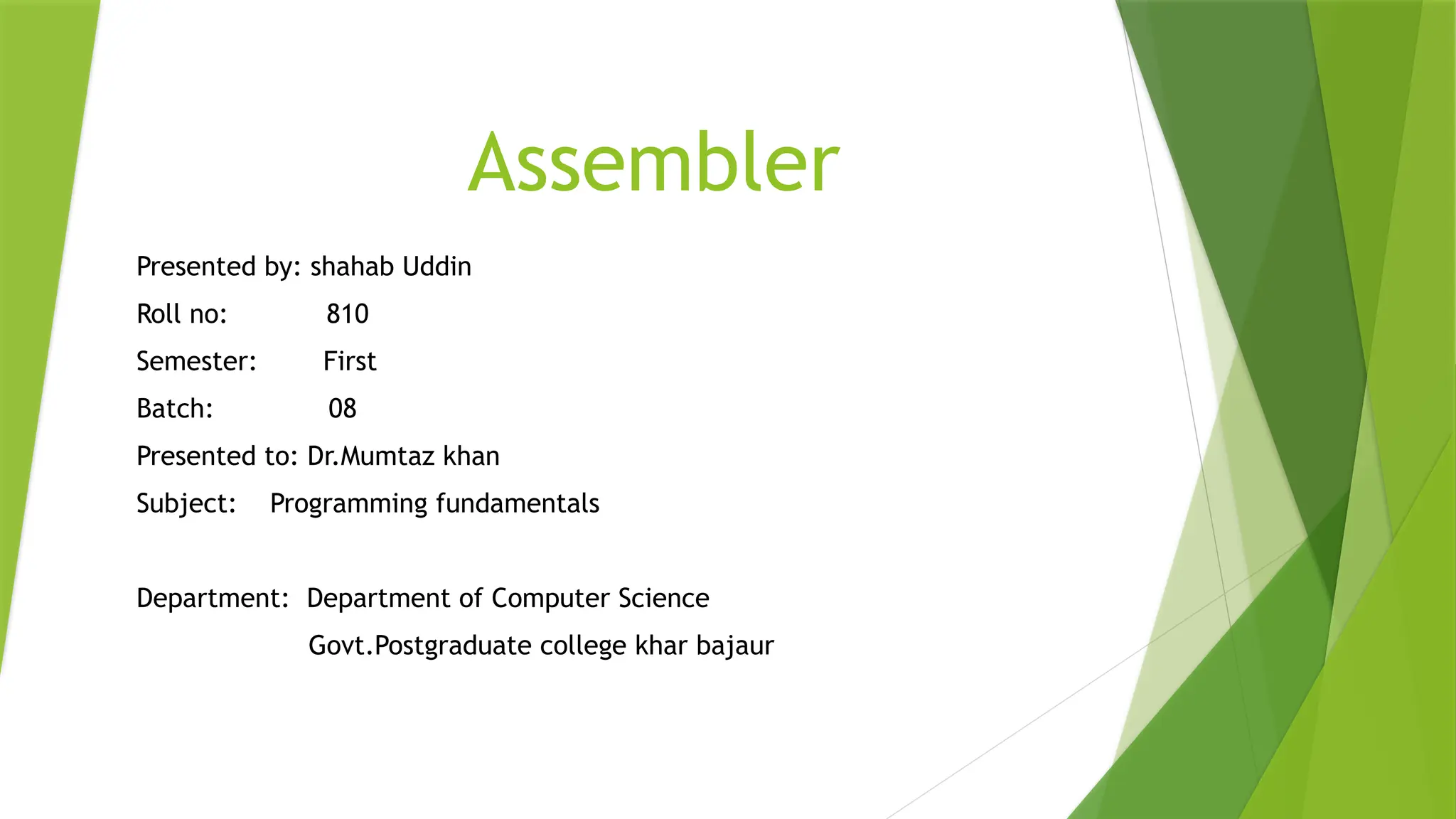 Assembler

Presented by: shahab Uddin

Roll no: 810

Semester: First

Batch: 08

Presented to: Dr.Mumtaz khan

Subject: Programming fundamentals

Department: Department of Computer Science

Govt.Postgraduate college khar bajaur